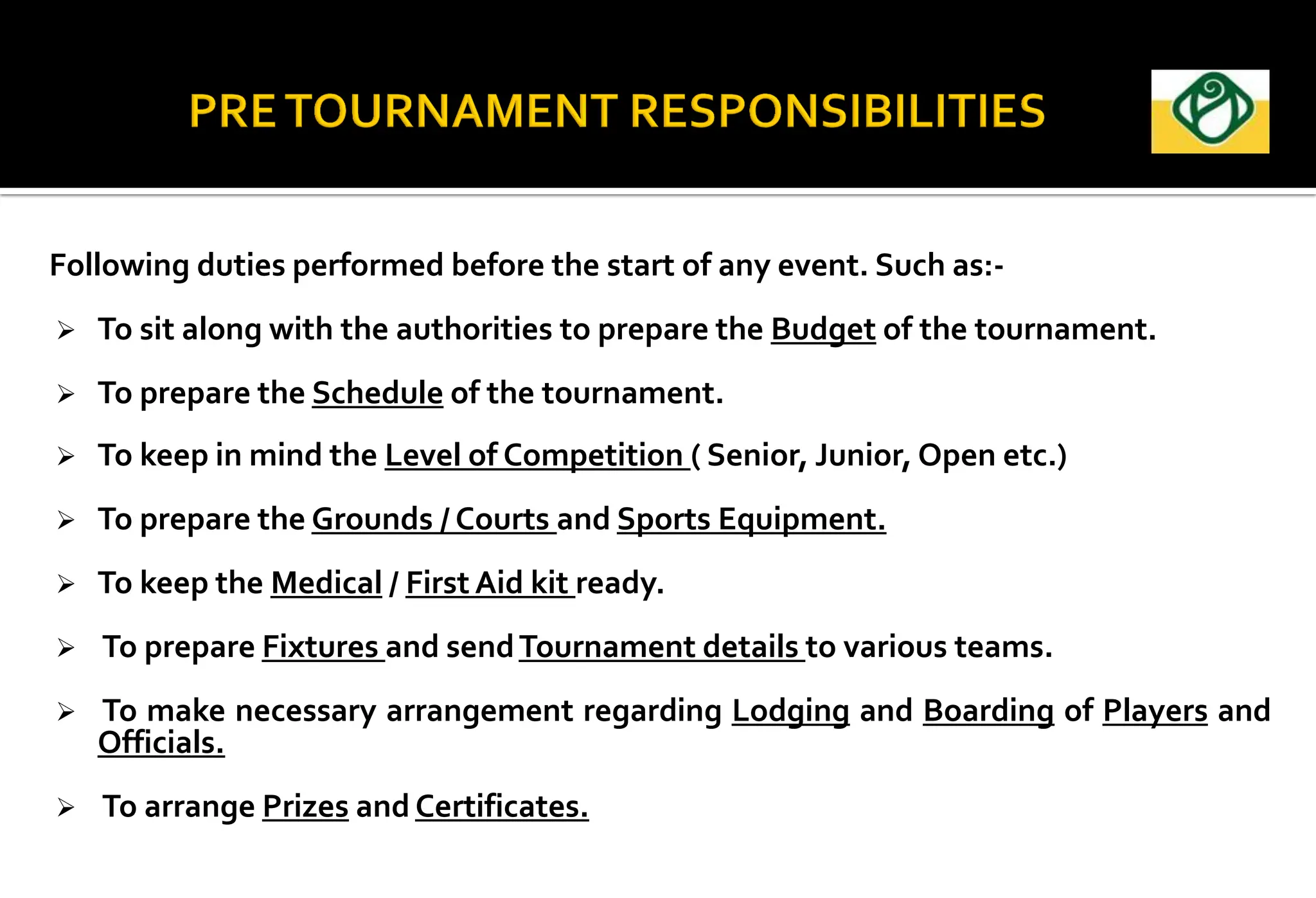 PRE TOURNAMENT RESPONSIBILITIES

Following duties performed before the start of any event. Such as:-

➢ To sit along with the authorities to prepare the Budget of the tournament.

➢ To prepare the Schedule of the tournament.

➢ To keep in mind the Level of Competition ( Senior, Junior, Open etc.)

➢ To prepare the Grounds / Courts and Sports Equipment.

➢ To keep the Medical / First Aid kit ready.

➢ To prepare Fixtures and send Tournament details to various teams.

➢ To make necessary arrangement regarding Lodging and Boarding of Players and Officials.

➢ To arrange Prizes and Certificates.